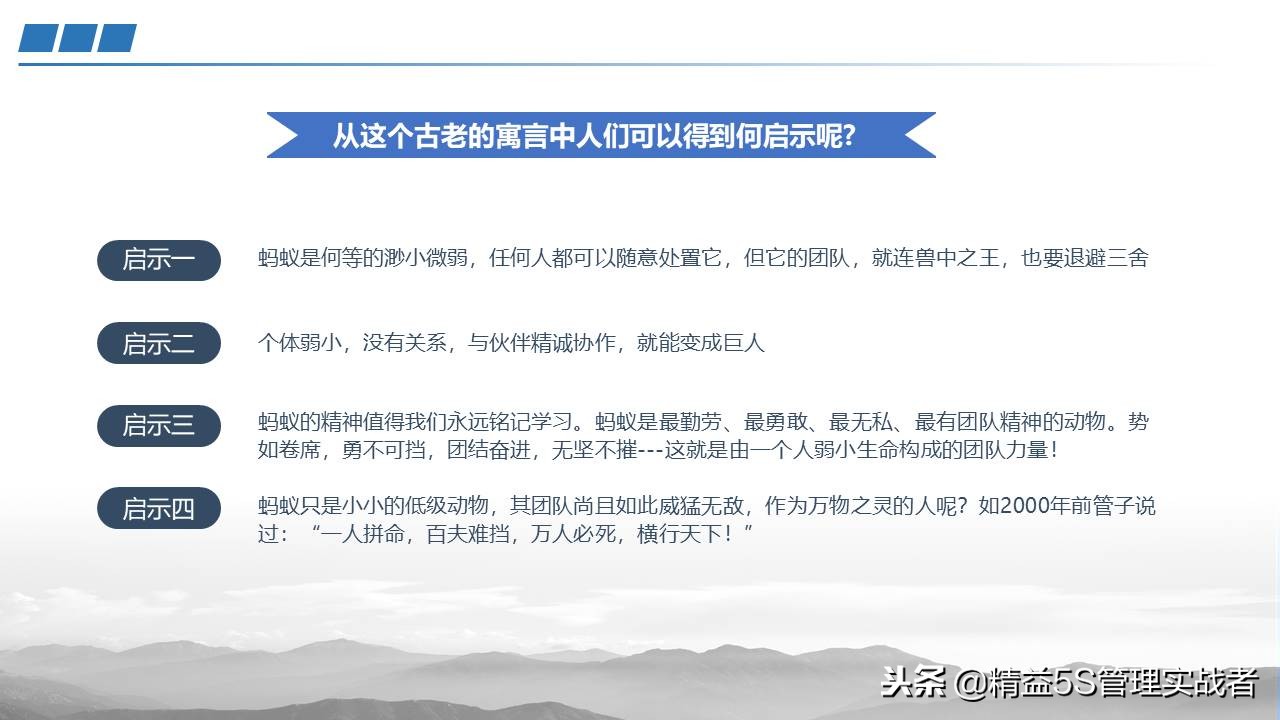 从这个古老的寓言中人们可以得到何启示呢?

启示一
蚂蚁是何等的渺小微弱，任何人都可以随意处置它，但它的团队，就连兽中之王，也要退避三舍

启示二
个体弱小，没有关系，与伙伴精诚协作，就能变成巨人

启示三
蚂蚁的精神值得我们永远铭记学习。蚂蚁是最勤劳、最勇敢、最无私、最有团队精神的动物。势如卷席，勇不可挡，团结奋进，无坚不摧---这就是由一个人弱小生命构成的团队力量！

启示四
蚂蚁只是小小的低级动物，其团队尚且如此威猛无敌，作为万物之灵的人呢？如2000年前管子说过：“一人拼命，百夫难挡，万人必死，横行天下！”

头条 @精益5S管理实战者